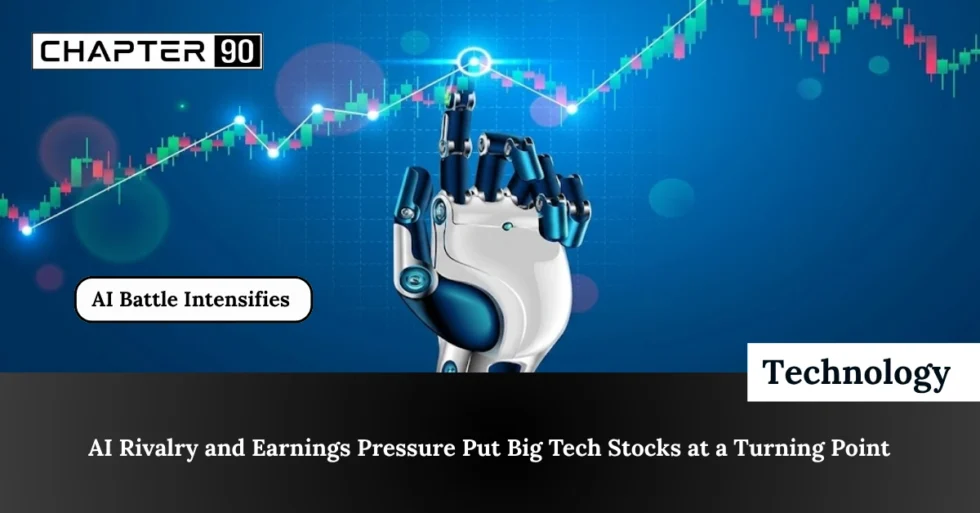 CHAPTER 90

AI Battle Intensifies

Technology

AI Rivalry and Earnings Pressure Put Big Tech Stocks at a Turning Point